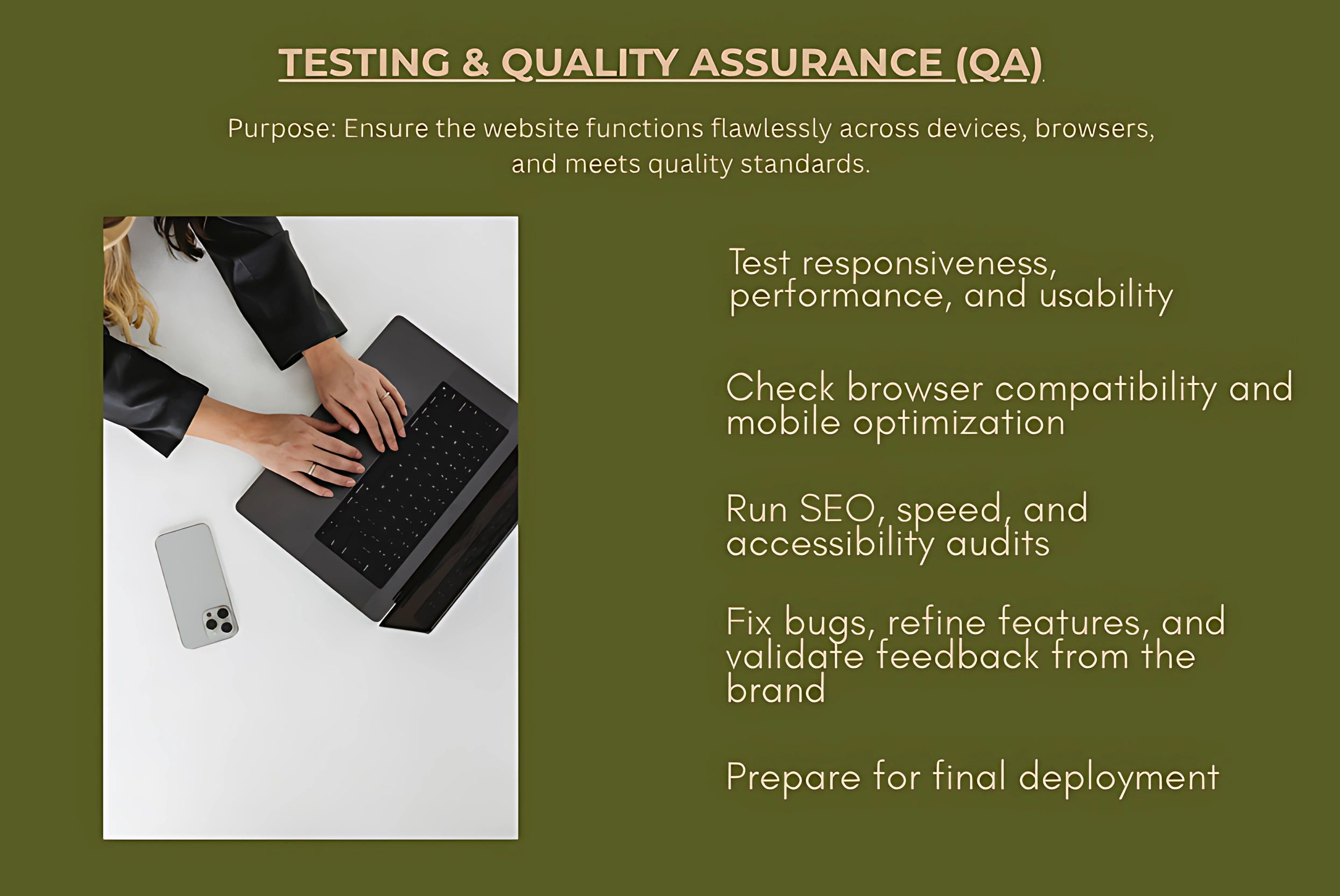 TESTING & QUALITY ASSURANCE (QA)

Purpose: Ensure the website functions flawlessly across devices, browsers, and meets quality standards.

Test responsiveness, performance, and usability

Check browser compatibility and mobile optimization

Run SEO, speed, and accessibility audits

Fix bugs, refine features, and validate feedback from the brand

Prepare for final deployment